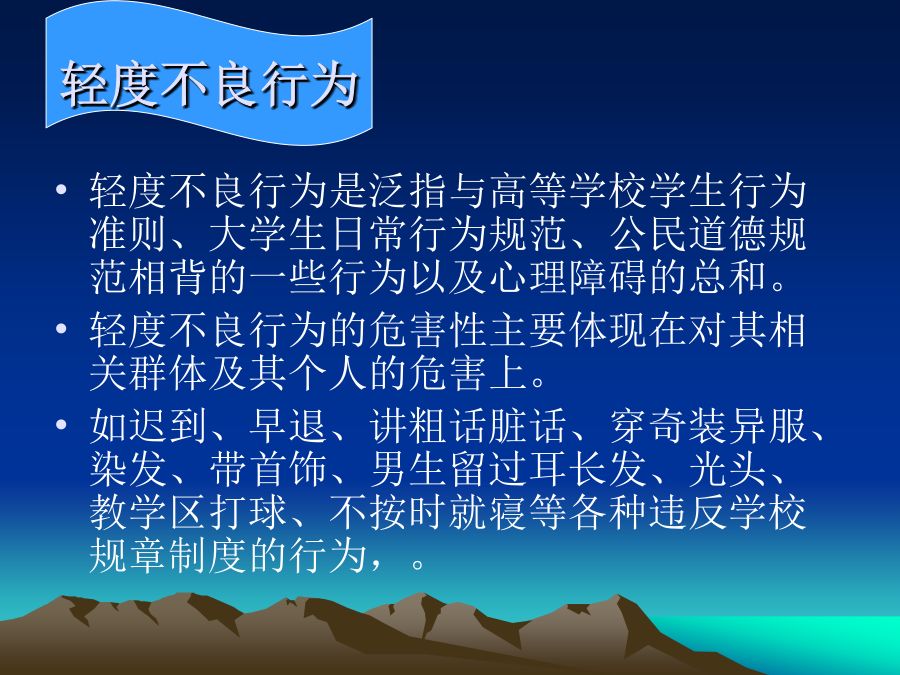 轻度不良行为

• 轻度不良行为是泛指与高等学校学生行为准则、大学生日常行为规范、公民道德规范相背的一些行为以及心理障碍的总和。

• 轻度不良行为的危害性主要体现在对其相关群体及其个人的危害上。

• 如迟到、早退、讲粗话脏话、穿奇装异服、染发、带首饰、男生留过耳长发、光头、教学区打球、不按时就寝等各种违反学校规章制度的行为，。